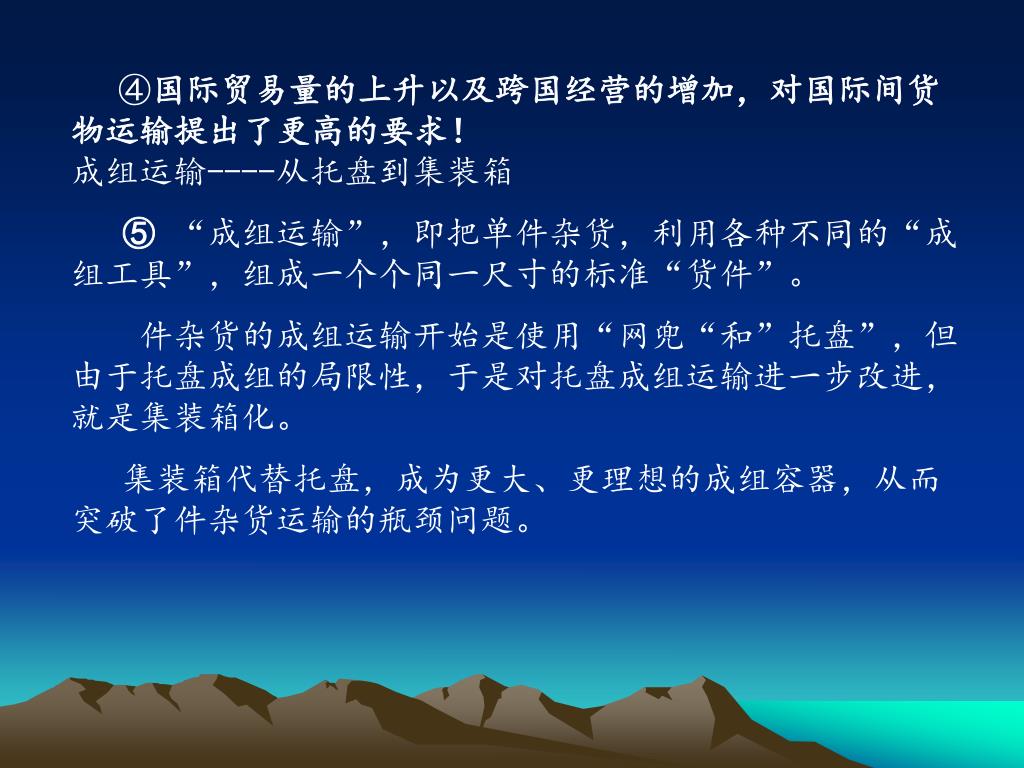 ④国际贸易量的上升以及跨国经营的增加，对国际间货物运输提出了更高的要求！
成组运输----从托盘到集装箱

⑤ “成组运输”，即把单件杂货，利用各种不同的“成组工具”，组成一个个同一尺寸的标准“货件”。

件杂货的成组运输开始是使用“网兜“和”托盘”，但由于托盘成组的局限性，于是对托盘成组运输进一步改进，就是集装箱化。

集装箱代替托盘，成为更大、更理想的成组容器，从而突破了件杂货运输的瓶颈问题。